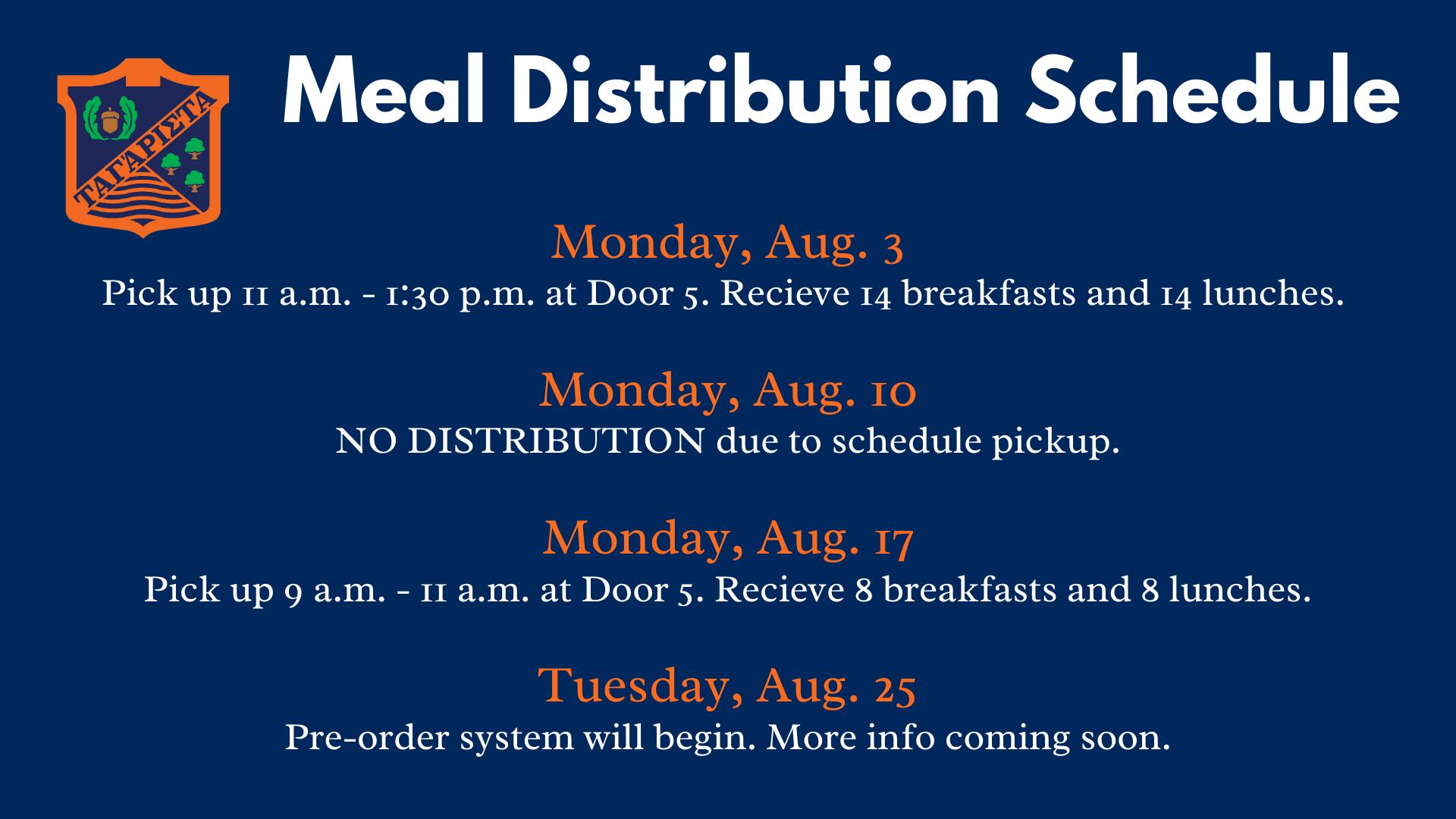 ΤΑΓΑΡΙΣΤΑ

Meal Distribution Schedule

Monday, Aug. 3
Pick up 11 a.m. - 1:30 p.m. at Door 5. Recieve 14 breakfasts and 14 lunches.

Monday, Aug. 10
NO DISTRIBUTION due to schedule pickup.

Monday, Aug. 17
Pick up 9 a.m. - 11 a.m. at Door 5. Recieve 8 breakfasts and 8 lunches.

Tuesday, Aug. 25
Pre-order system will begin. More info coming soon.